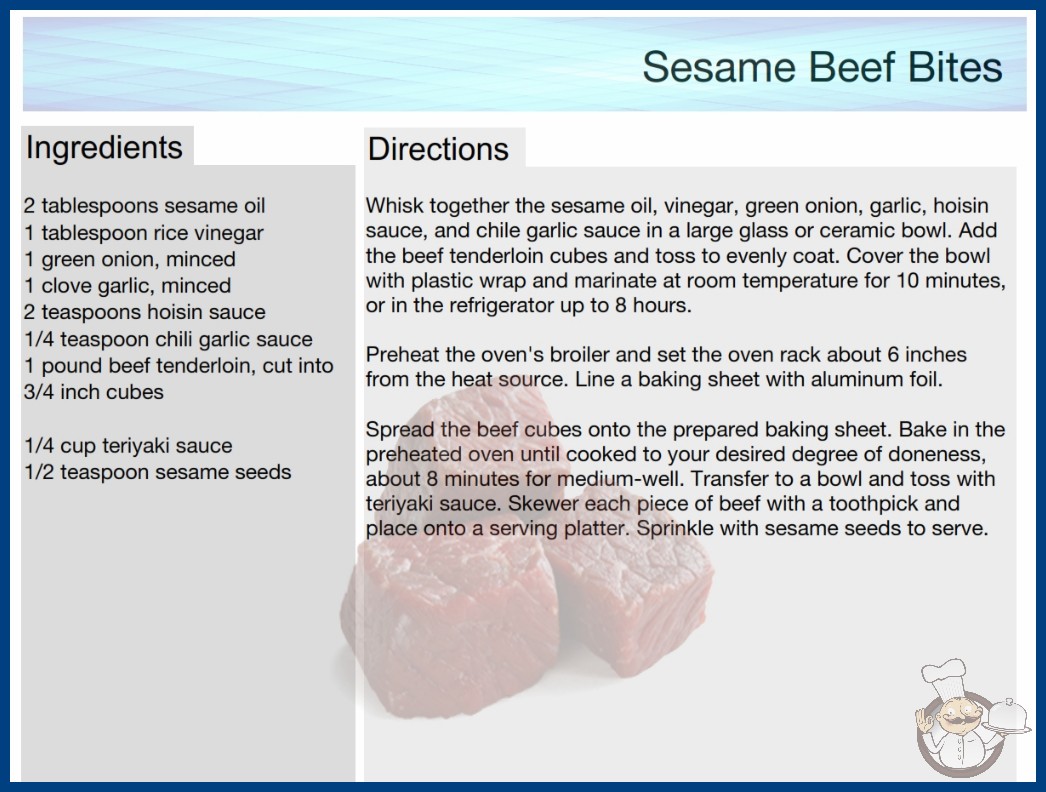 Sesame Beef Bites

Ingredients

2 tablespoons sesame oil
1 tablespoon rice vinegar
1 green onion, minced
1 clove garlic, minced
2 teaspoons hoisin sauce
1/4 teaspoon chili garlic sauce
1 pound beef tenderloin, cut into 3/4 inch cubes

1/4 cup teriyaki sauce
1/2 teaspoon sesame seeds

Directions

Whisk together the sesame oil, vinegar, green onion, garlic, hoisin sauce, and chile garlic sauce in a large glass or ceramic bowl. Add the beef tenderloin cubes and toss to evenly coat. Cover the bowl with plastic wrap and marinate at room temperature for 10 minutes, or in the refrigerator up to 8 hours.

Preheat the oven's broiler and set the oven rack about 6 inches from the heat source. Line a baking sheet with aluminum foil.

Spread the beef cubes onto the prepared baking sheet. Bake in the preheated oven until cooked to your desired degree of doneness, about 8 minutes for medium-well. Transfer to a bowl and toss with teriyaki sauce. Skewer each piece of beef with a toothpick and place onto a serving platter. Sprinkle with sesame seeds to serve.